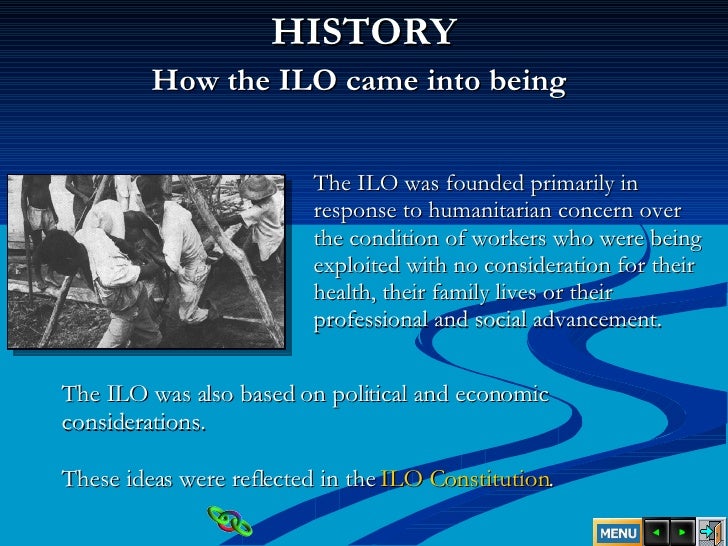 HISTORY
How the ILO came into being

The ILO was founded primarily in response to humanitarian concern over the condition of workers who were being exploited with no consideration for their health, their family lives or their professional and social advancement.

The ILO was also based on political and economic considerations.

These ideas were reflected in the ILO Constitution.

MENU